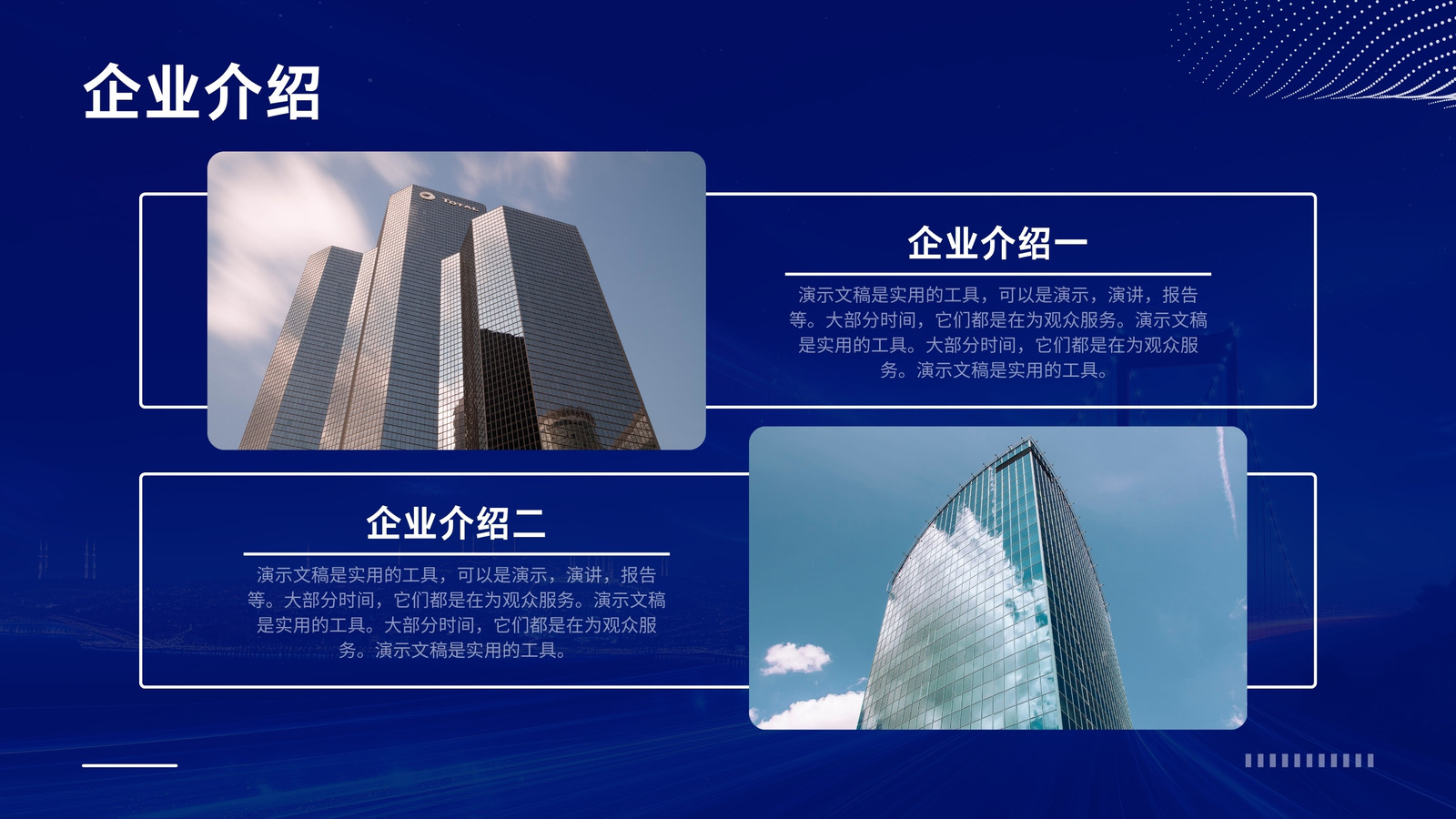 企业介绍

企业介绍一

演示文稿是实用的工具，可以是演示，演讲，报告等。大部分时间，它们都是在为观众服务。演示文稿是实用的工具。大部分时间，它们都是在为观众服务。演示文稿是实用的工具。

企业介绍二

演示文稿是实用的工具，可以是演示，演讲，报告等。大部分时间，它们都是在为观众服务。演示文稿是实用的工具。大部分时间，它们都是在为观众服务。演示文稿是实用的工具。